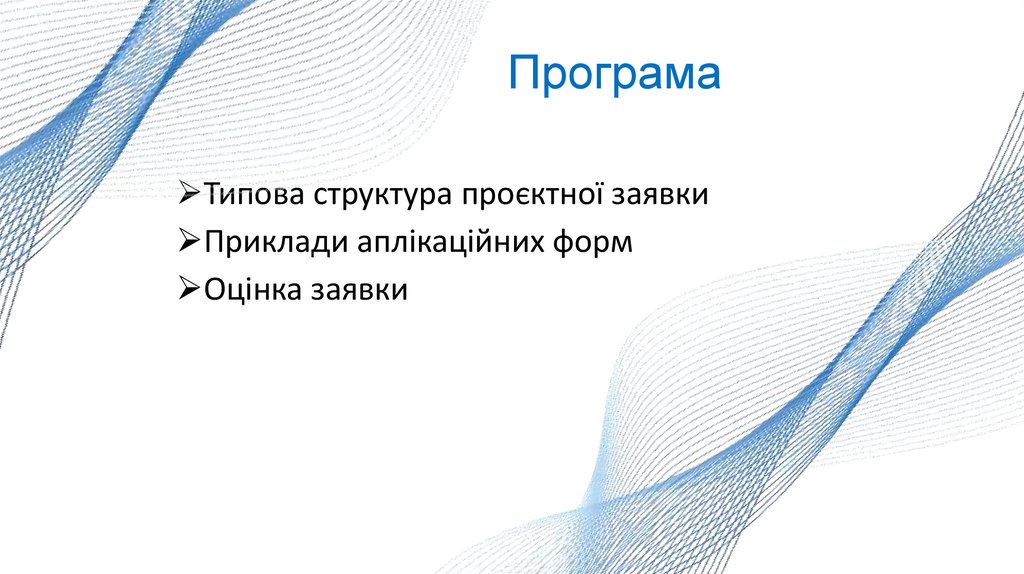 Програма

➢Типова структура проєктної заявки
➢Приклади аплікаційних форм
➢Оцінка заявки